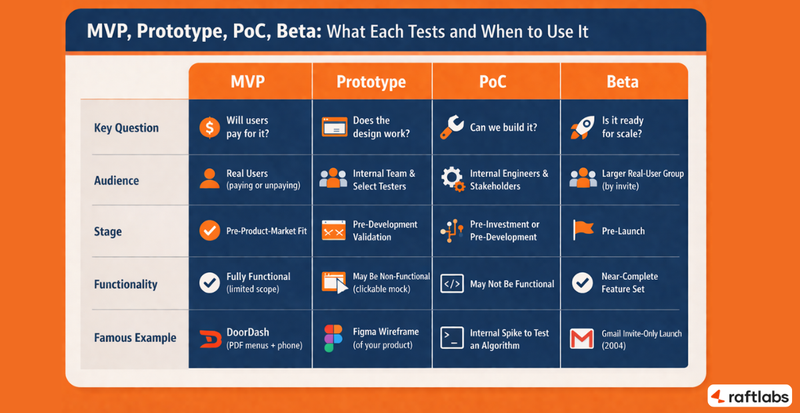 MVP, Prototype, PoC, Beta: What Each Tests and When to Use It

| | MVP | Prototype | PoC | Beta |
|---|---|---|---|---|
| Key Question | Will users pay for it? | Does the design work? | Can we build it? | Is it ready for scale? |
| Audience | Real Users (paying or unpaying) | Internal Team & Select Testers | Internal Engineers & Stakeholders | Larger Real-User Group (by invite) |
| Stage | Pre-Product-Market Fit | Pre-Development Validation | Pre-Investment or Pre-Development | Pre-Launch |
| Functionality | Fully Functional (limited scope) | May Be Non-Functional (clickable mock) | May Not Be Functional | Near-Complete Feature Set |
| Famous Example | DoorDash (PDF menus + phone) | Figma Wireframe (of your product) | Internal Spike to Test an Algorithm | Gmail Invite-Only Launch (2004) |

raftlabs